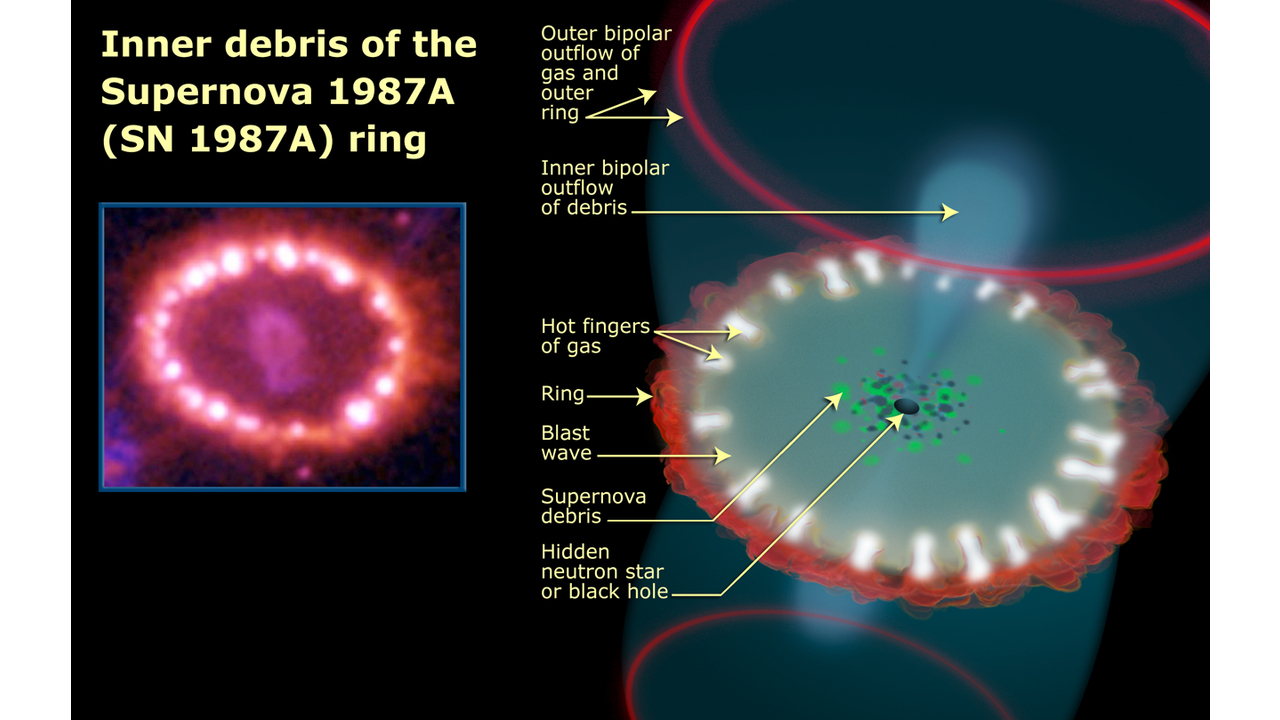 Inner debris of the Supernova 1987A (SN 1987A) ring

Outer bipolar outflow of gas and outer ring

Inner bipolar outflow of debris

Hot fingers of gas

Ring

Blast wave

Supernova debris

Hidden neutron star or black hole